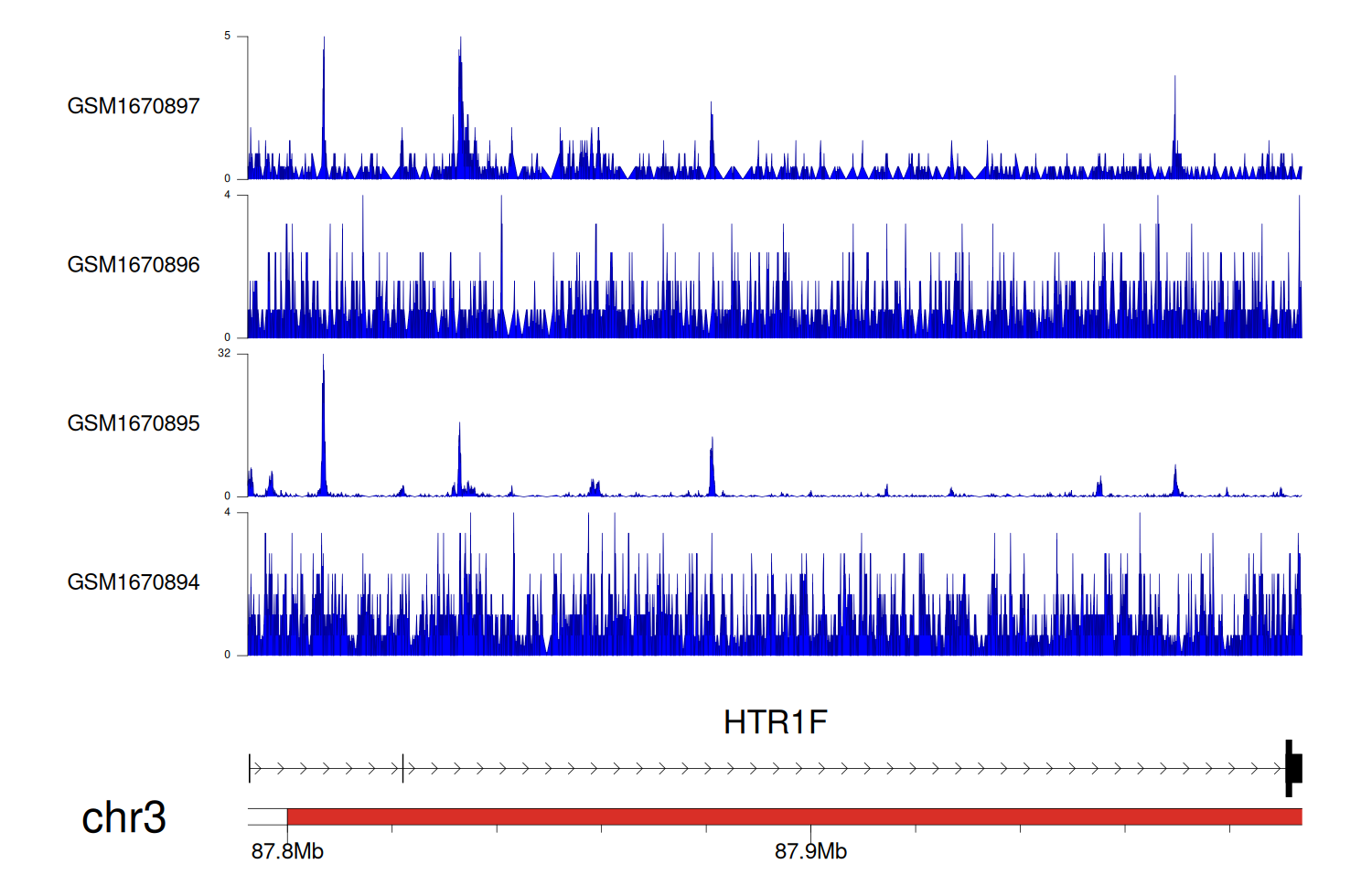 5
GSM1670897
0
4
GSM1670896
0
32
GSM1670895
0
4
GSM1670894
0

HTR1F

chr3

87.8Mb
87.9Mb